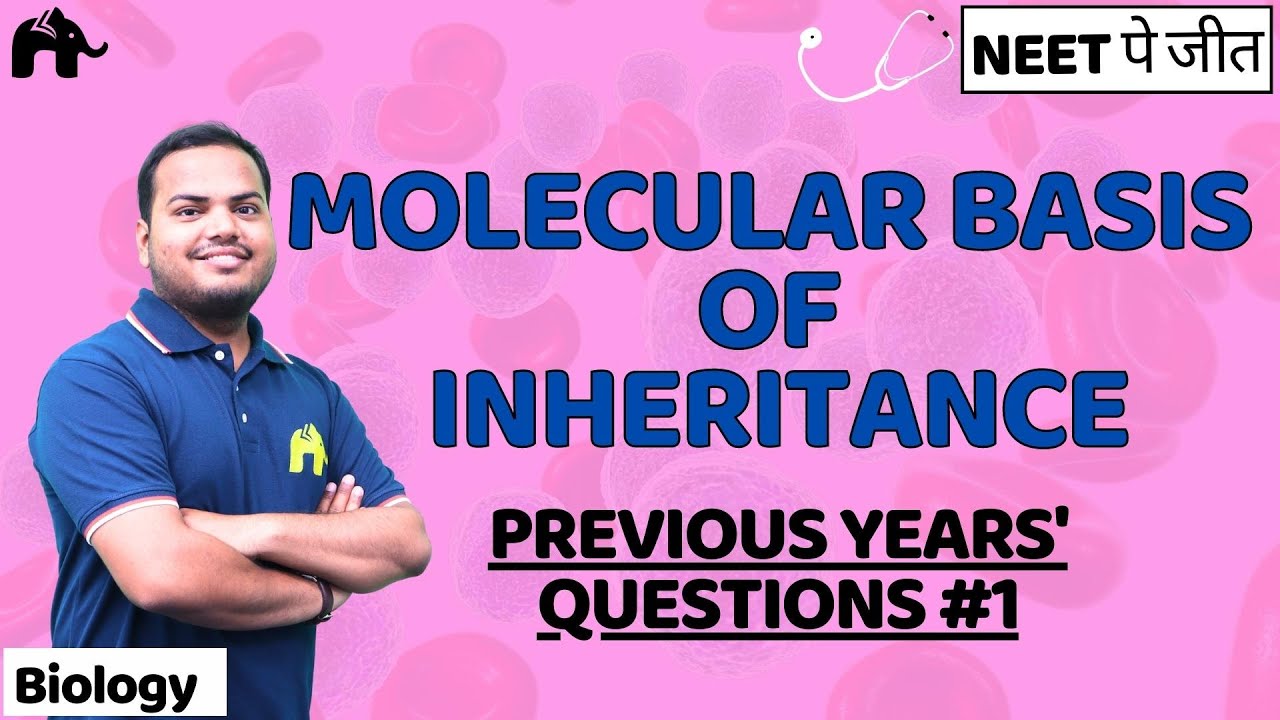 NEET पे जीत

MOLECULAR BASIS OF INHERITANCE

PREVIOUS YEARS' QUESTIONS #1

Biology